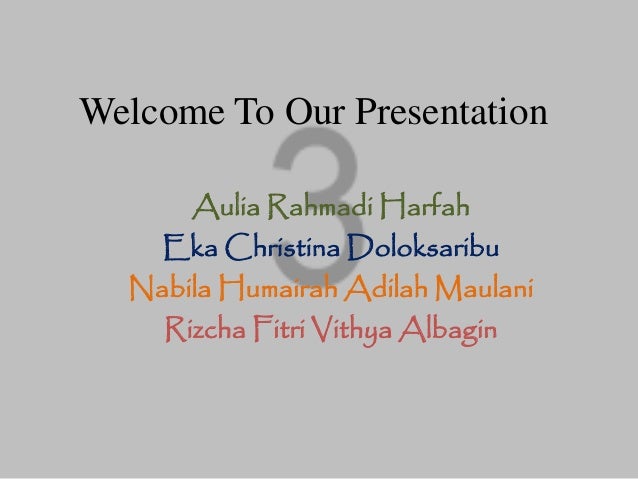 Welcome To Our Presentation

3

Aulia Rahmadi Harfah
Eka Christina Doloksaribu
Nabila Humairah Adilah Maulani
Rizcha Fitri Vithya Albagin